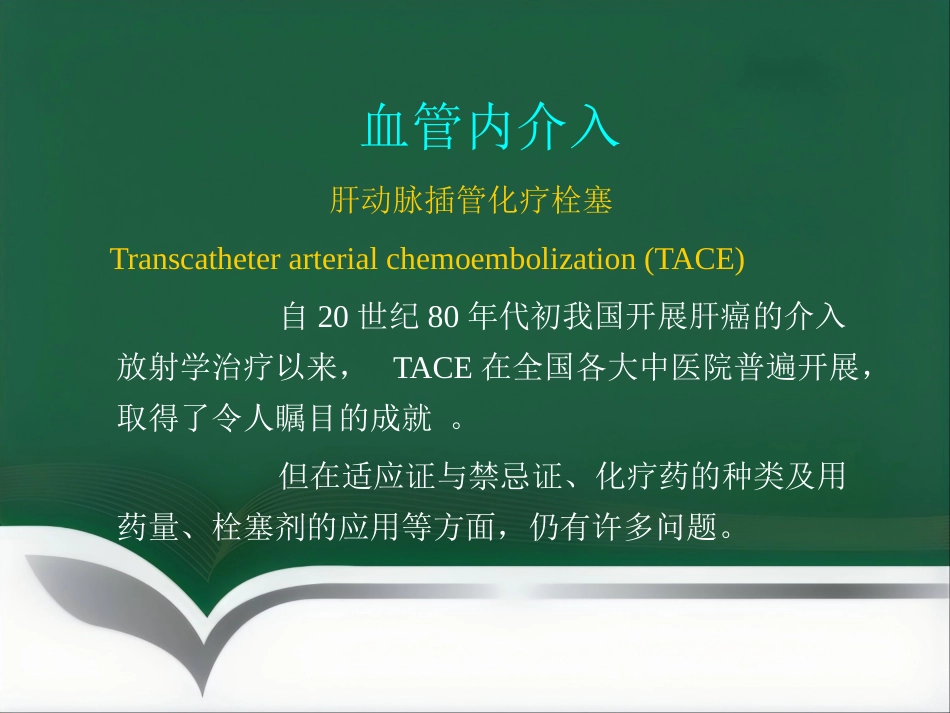 血管内介入

肝动脉插管化疗栓塞

Transcatheter arterial chemoembolization (TACE)

自 20 世纪 80 年代初我国开展肝癌的介入放射学治疗以来， TACE 在全国各大中医院普遍开展，取得了令人瞩目的成就 。

但在适应证与禁忌证、化疗药的种类及用药量、栓塞剂的应用等方面，仍有许多问题。